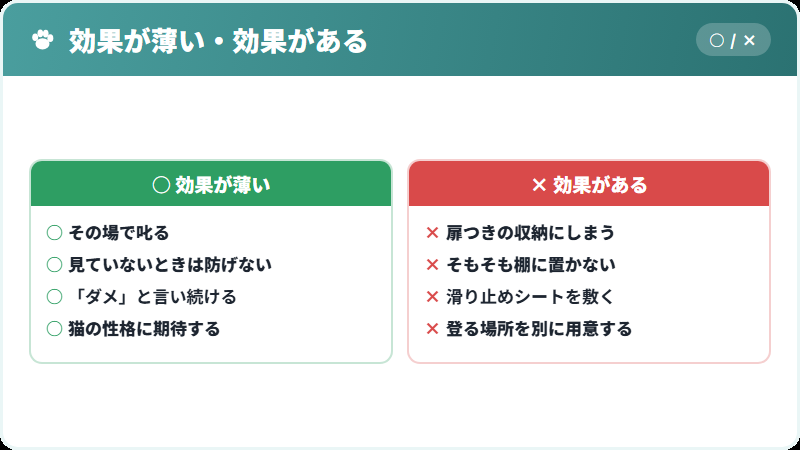 効果が薄い・効果がある

○ / ×

○ 効果が薄い

○ その場で叱る
○ 見ていないときは防げない
○ 「ダメ」と言い続ける
○ 猫の性格に期待する

× 効果がある

× 扉つきの収納にしまう
× そもそも棚に置かない
× 滑り止めシートを敷く
× 登る場所を別に用意する